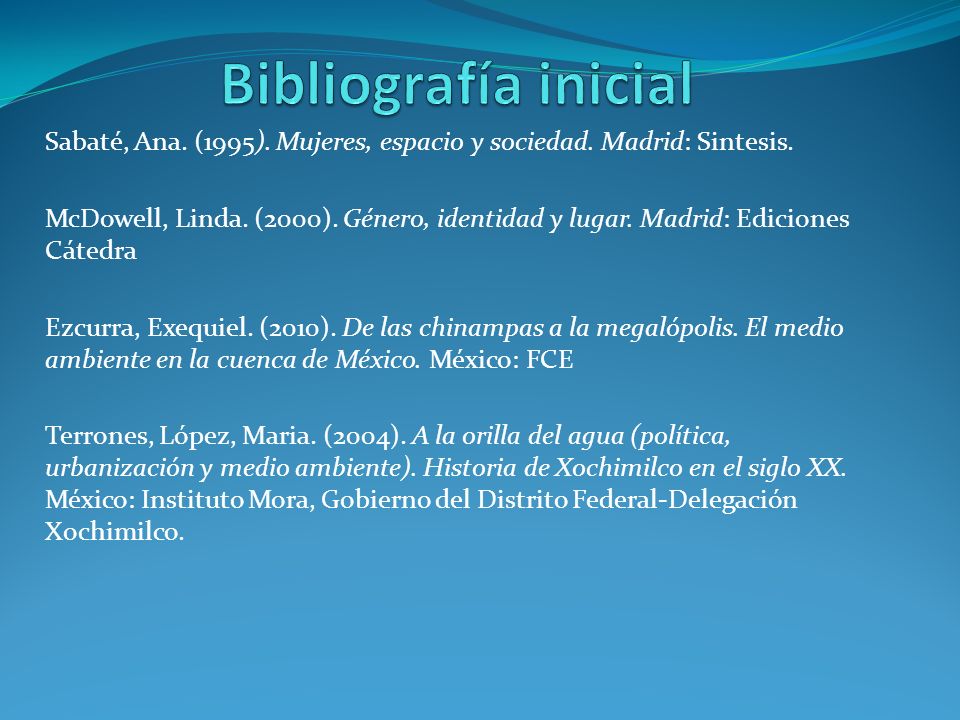 Bibliografía inicial

Sabaté, Ana. (1995). Mujeres, espacio y sociedad. Madrid: Sintesis.

McDowell, Linda. (2000). Género, identidad y lugar. Madrid: Ediciones Cátedra

Ezcurra, Exequiel. (2010). De las chinampas a la megalópolis. El medio ambiente en la cuenca de México. México: FCE

Terrones, López, Maria. (2004). A la orilla del agua (política, urbanización y medio ambiente). Historia de Xochimilco en el siglo XX. México: Instituto Mora, Gobierno del Distrito Federal-Delegación Xochimilco.